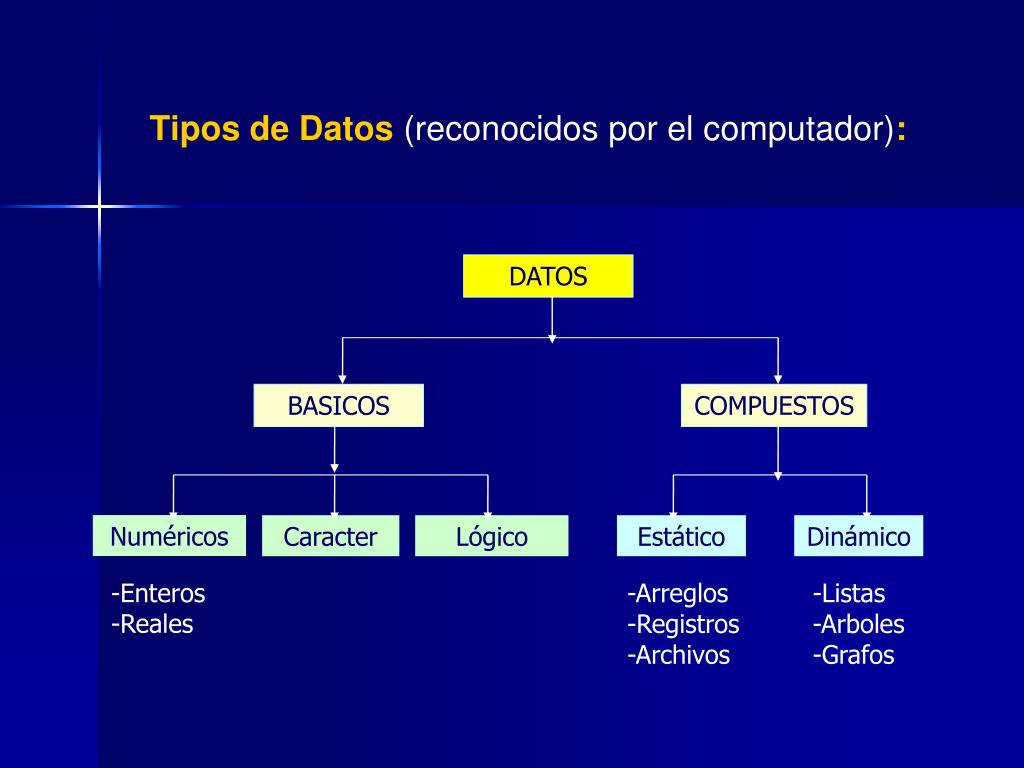 Tipos de Datos (reconocidos por el computador):

DATOS

BASICOS

COMPUESTOS

Numéricos

Caracter

Lógico

Estático

Dinámico

-Enteros
-Reales

-Arreglos
-Registros
-Archivos

-Listas
-Arboles
-Grafos